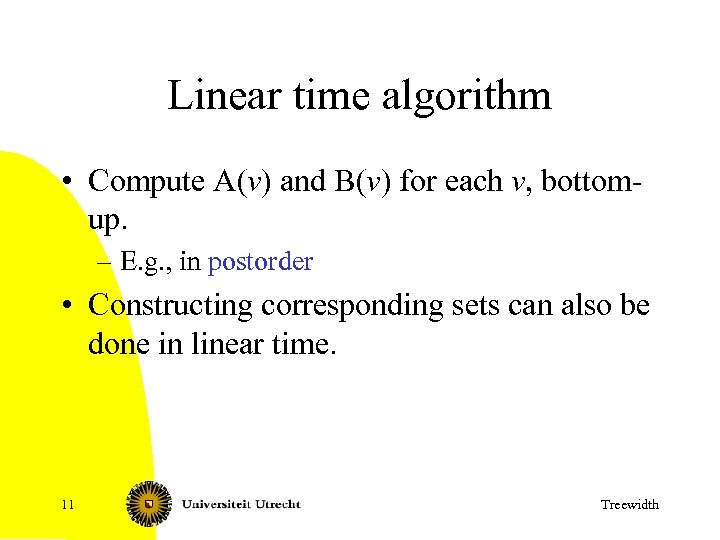 Linear time algorithm

• Compute A($v$) and B($v$) for each $v$, bottom-up.

– E.g., in postorder

• Constructing corresponding sets can also be done in linear time.

11 Universiteit Utrecht Treewidth